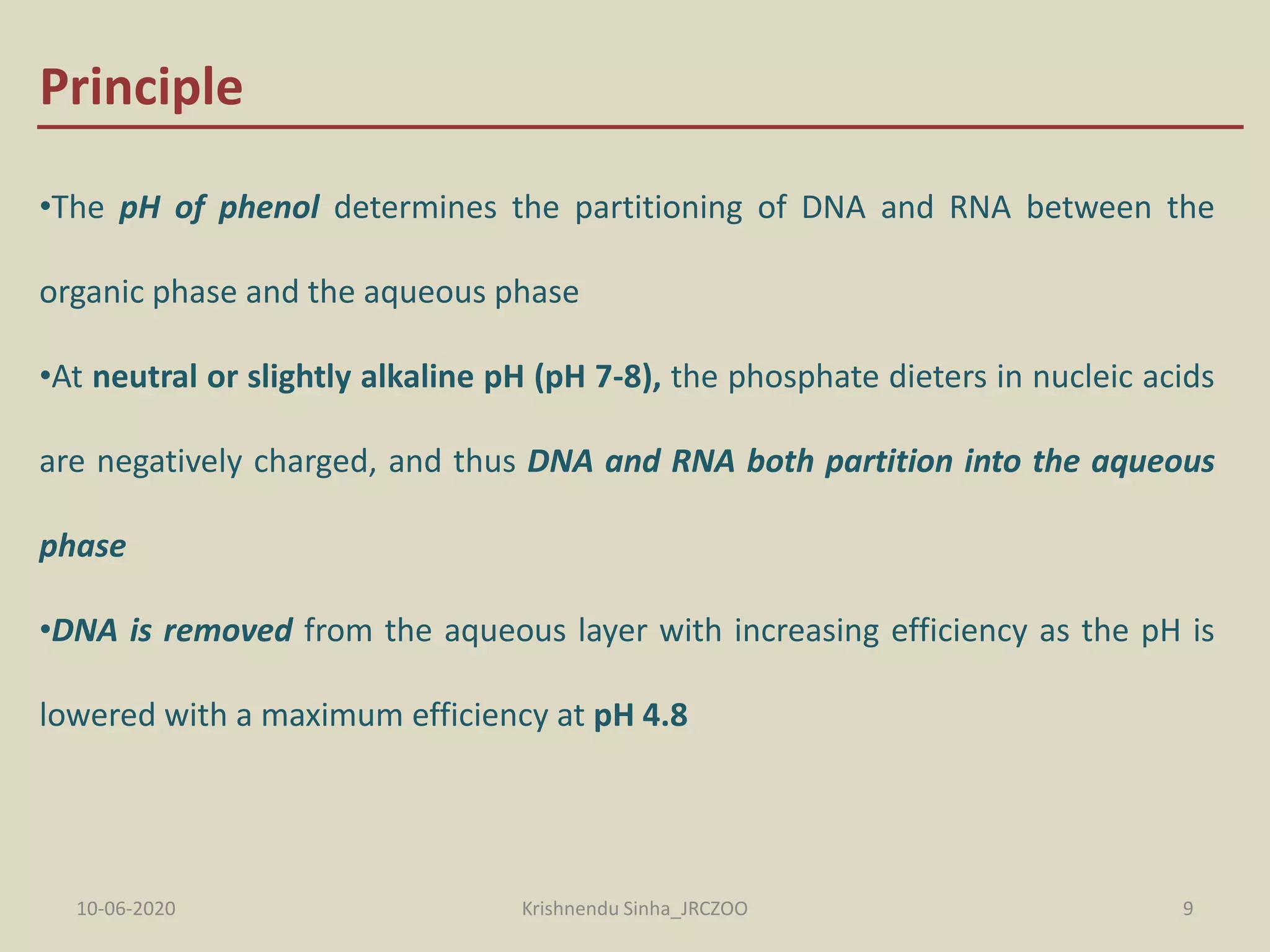 Principle

•The pH of phenol determines the partitioning of DNA and RNA between the organic phase and the aqueous phase

•At neutral or slightly alkaline pH (pH 7-8), the phosphate dieters in nucleic acids are negatively charged, and thus DNA and RNA both partition into the aqueous phase

•DNA is removed from the aqueous layer with increasing efficiency as the pH is lowered with a maximum efficiency at pH 4.8

10-06-2020 Krishnendu Sinha_JRCZOO 9